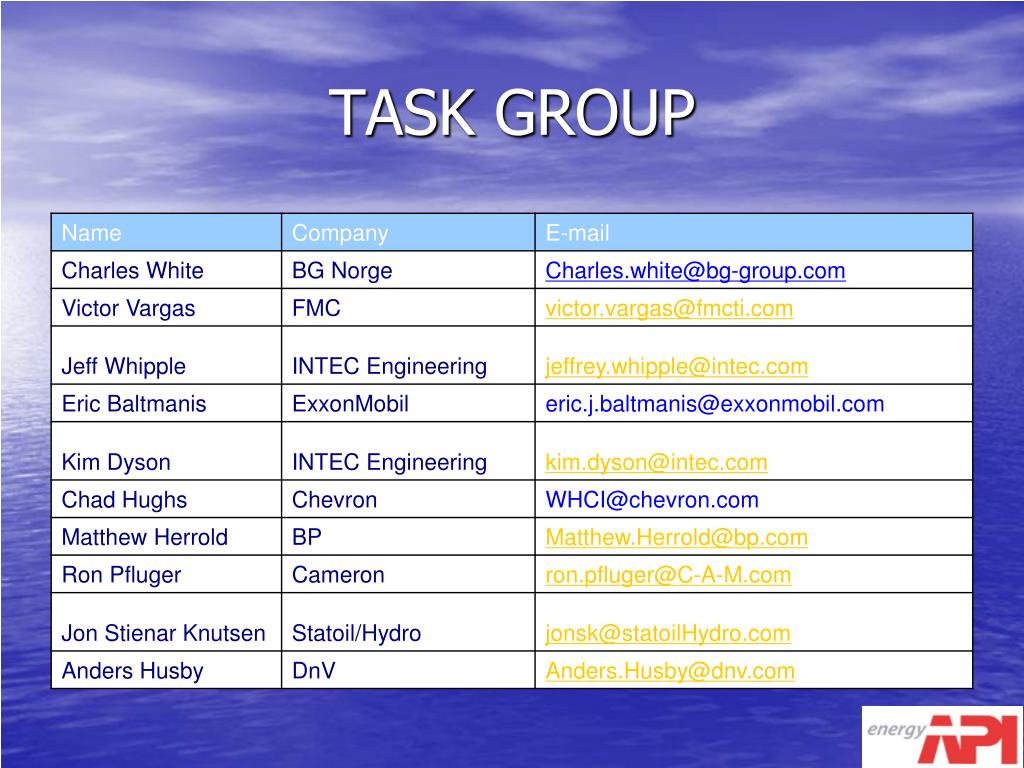 TASK GROUP

| Name | Company | E-mail |
|---|---|---|
| Charles White | BG Norge | Charles.white@bg-group.com |
| Victor Vargas | FMC | victor.vargas@fmcti.com |
| Jeff Whipple | INTEC Engineering | jeffrey.whipple@intec.com |
| Eric Baltmanis | ExxonMobil | eric.j.baltmanis@exxonmobil.com |
| Kim Dyson | INTEC Engineering | kim.dyson@intec.com |
| Chad Hughs | Chevron | WHCI@chevron.com |
| Matthew Herrold | BP | Matthew.Herrold@bp.com |
| Ron Pfluger | Cameron | ron.pfluger@C-A-M.com |
| Jon Stienar Knutsen | Statoil/Hydro | jonsk@statoilHydro.com |
| Anders Husby | DnV | Anders.Husby@dnv.com |

energy API